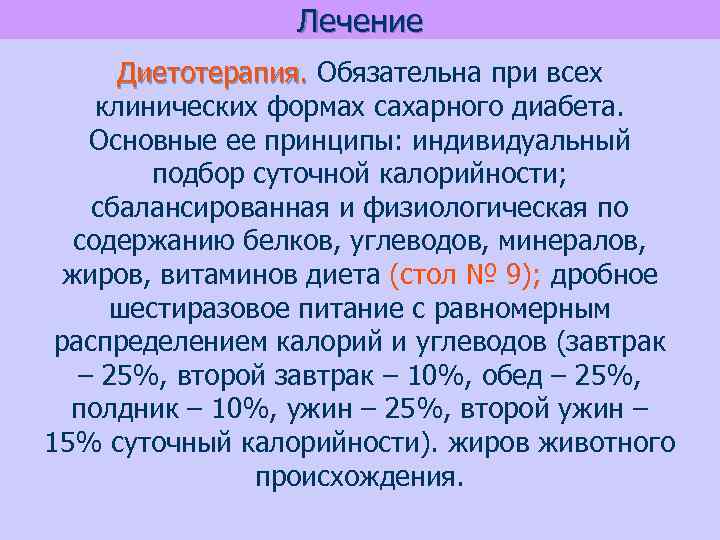 Лечение

Диетотерапия. Обязательна при всех клинических формах сахарного диабета. Основные ее принципы: индивидуальный подбор суточной калорийности; сбалансированная и физиологическая по содержанию белков, углеводов, минералов, жиров, витаминов диета (стол № 9); дробное шестиразовое питание с равномерным распределением калорий и углеводов (завтрак – 25%, второй завтрак – 10%, обед – 25%, полдник – 10%, ужин – 25%, второй ужин – 15% суточный калорийности). жиров животного происхождения.